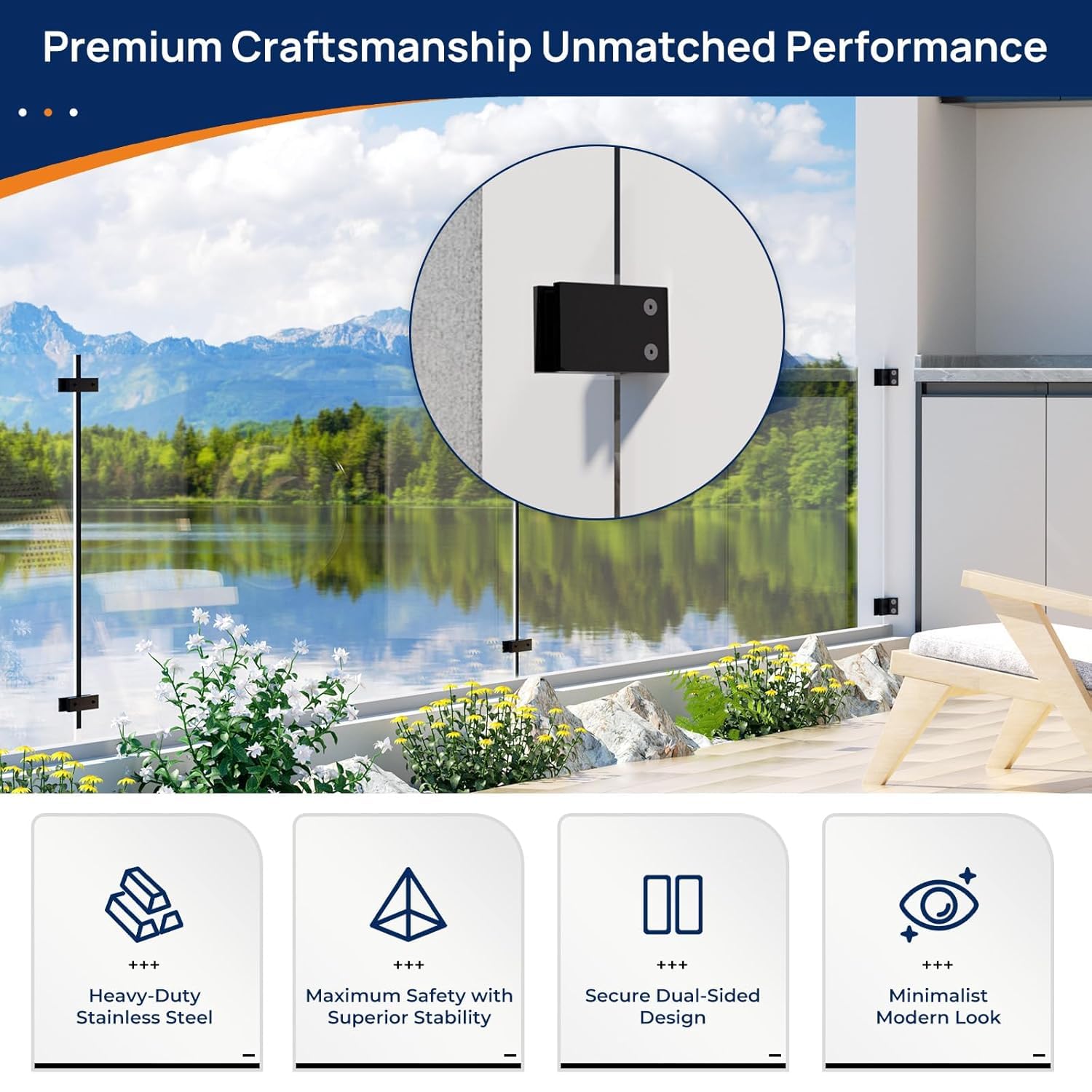 Premium Craftsmanship Unmatched Performance

+++
Heavy-Duty Stainless Steel

+++
Maximum Safety with Superior Stability

+++
Secure Dual-Sided Design

+++
Minimalist Modern Look